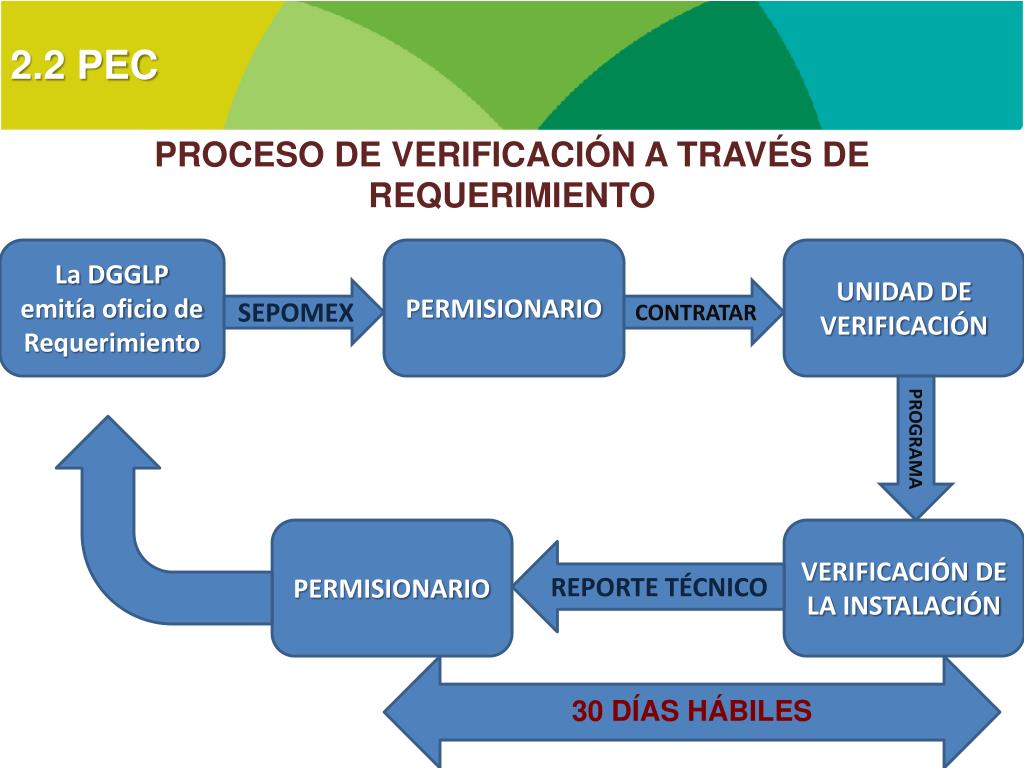 2.2 PEC

PROCESO DE VERIFICACIÓN A TRAVÉS DE REQUERIMIENTO

La DGGLP emitía oficio de Requerimiento

SEPOMEX

PERMISIONARIO

CONTRATAR

UNIDAD DE VERIFICACIÓN

PROGRAMA

VERIFICACIÓN DE LA INSTALACIÓN

REPORTE TÉCNICO

PERMISIONARIO

30 DÍAS HÁBILES